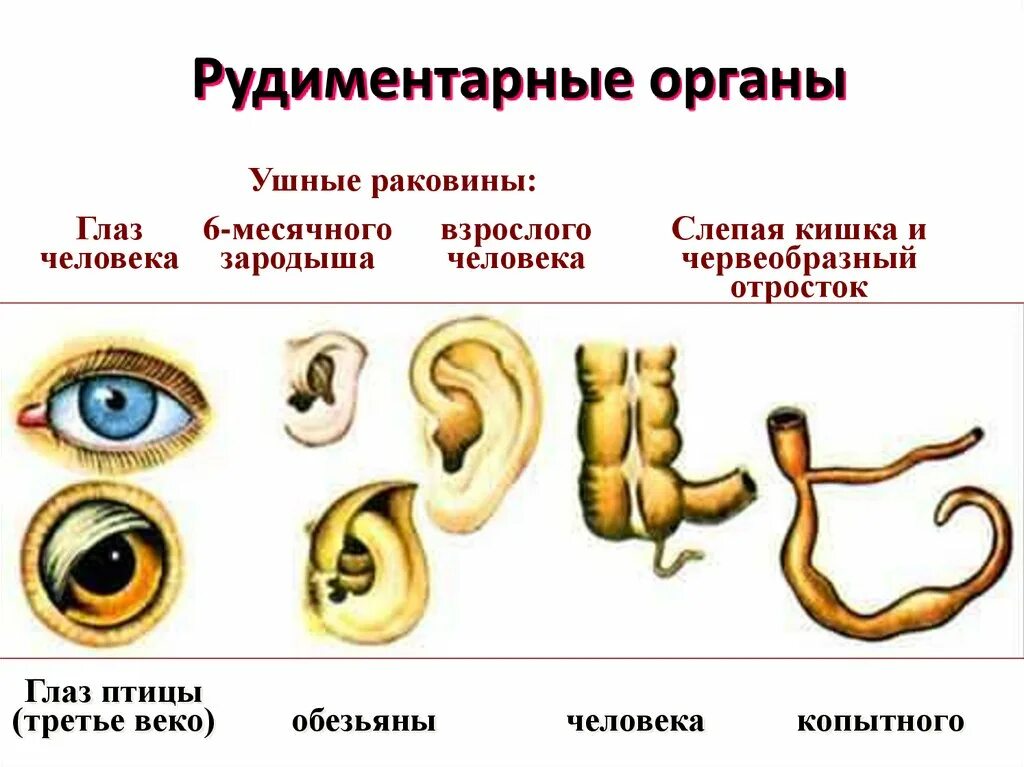 Рудиментарные органы

Ушные раковины:

Глаз человека

6-месячного зародыша

взрослого человека

Слепая кишка и червеобразный отросток

Глаз птицы (третье веко)

обезьяны

человека

копытного